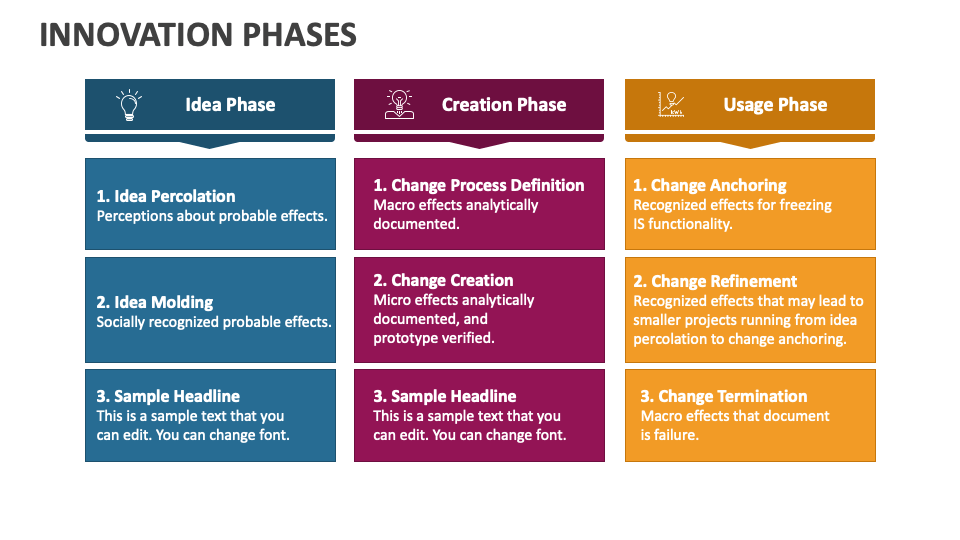 INNOVATION PHASES

Idea Phase

1. Idea Percolation
Perceptions about probable effects.

2. Idea Molding
Socially recognized probable effects.

3. Sample Headline
This is a sample text that you can edit. You can change font.

Creation Phase

1. Change Process Definition
Macro effects analytically documented.

2. Change Creation
Micro effects analytically documented, and prototype verified.

3. Sample Headline
This is a sample text that you can edit. You can change font.

Usage Phase

1. Change Anchoring
Recognized effects for freezing IS functionality.

2. Change Refinement
Recognized effects that may lead to smaller projects running from idea percolation to change anchoring.

3. Change Termination
Macro effects that document is failure.